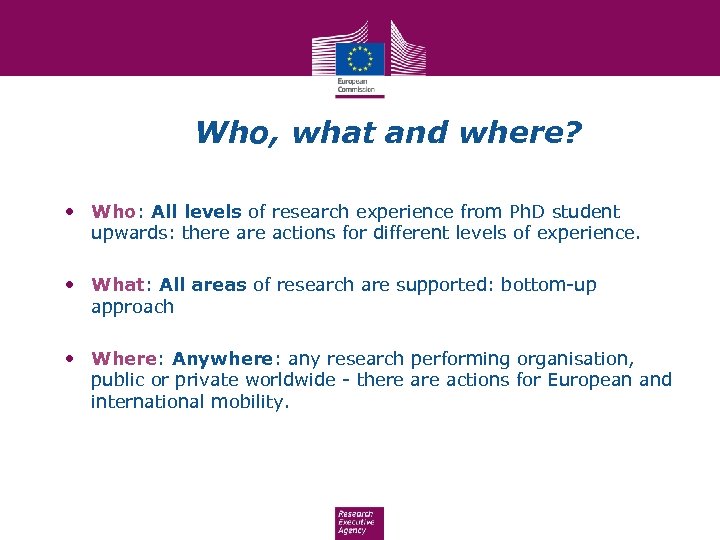 European Commission

Who, what and where?

• Who: All levels of research experience from PhD student upwards: there are actions for different levels of experience.

• What: All areas of research are supported: bottom-up approach

• Where: Anywhere: any research performing organisation, public or private worldwide - there are actions for European and international mobility.

Research Executive Agency